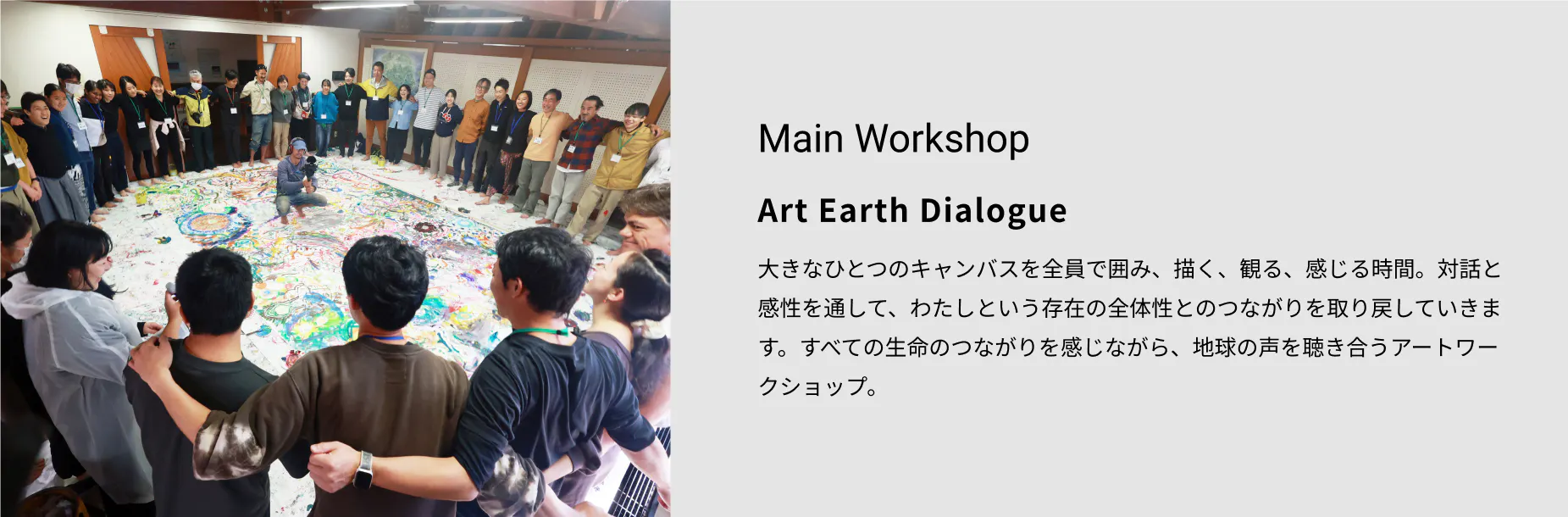 Main Workshop

Art Earth Dialogue

大きなひとつのキャンバスを全員で囲み、描く、観る、感じる時間。対話と感性を通して、わたしという存在の全体性とのつながりを取り戻していきます。すべての生命のつながりを感じながら、地球の声を聴き合うアートワークショップ。